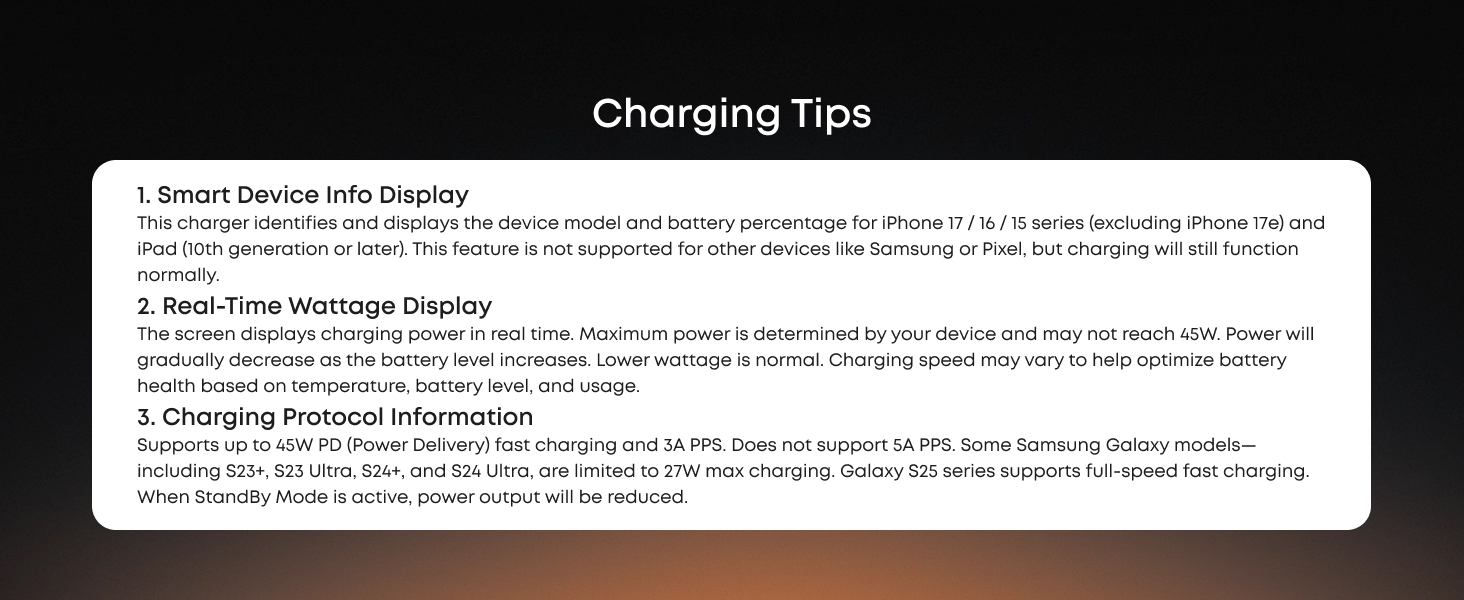 Charging Tips

1. Smart Device Info Display
This charger identifies and displays the device model and battery percentage for iPhone 17 / 16 / 15 series (excluding iPhone 17e) and iPad (10th generation or later). This feature is not supported for other devices like Samsung or Pixel, but charging will still function normally.

2. Real-Time Wattage Display
The screen displays charging power in real time. Maximum power is determined by your device and may not reach 45W. Power will gradually decrease as the battery level increases. Lower wattage is normal. Charging speed may vary to help optimize battery health based on temperature, battery level, and usage.

3. Charging Protocol Information
Supports up to 45W PD (Power Delivery) fast charging and 3A PPS. Does not support 5A PPS. Some Samsung Galaxy models—including S23+, S23 Ultra, S24+, and S24 Ultra, are limited to 27W max charging. Galaxy S25 series supports full-speed fast charging. When StandBy Mode is active, power output will be reduced.